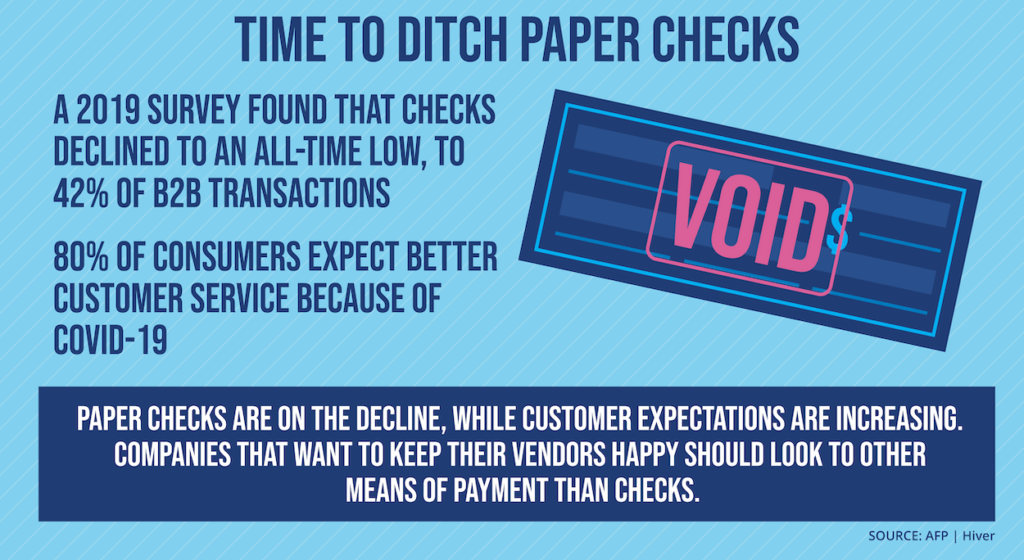 TIME TO DITCH PAPER CHECKS

A 2019 SURVEY FOUND THAT CHECKS DECLINED TO AN ALL-TIME LOW, TO 42% OF B2B TRANSACTIONS

80% OF CONSUMERS EXPECT BETTER CUSTOMER SERVICE BECAUSE OF COVID-19

VOID

$

PAPER CHECKS ARE ON THE DECLINE, WHILE CUSTOMER EXPECTATIONS ARE INCREASING. COMPANIES THAT WANT TO KEEP THEIR VENDORS HAPPY SHOULD LOOK TO OTHER MEANS OF PAYMENT THAN CHECKS.

SOURCE: AFP | Hiver